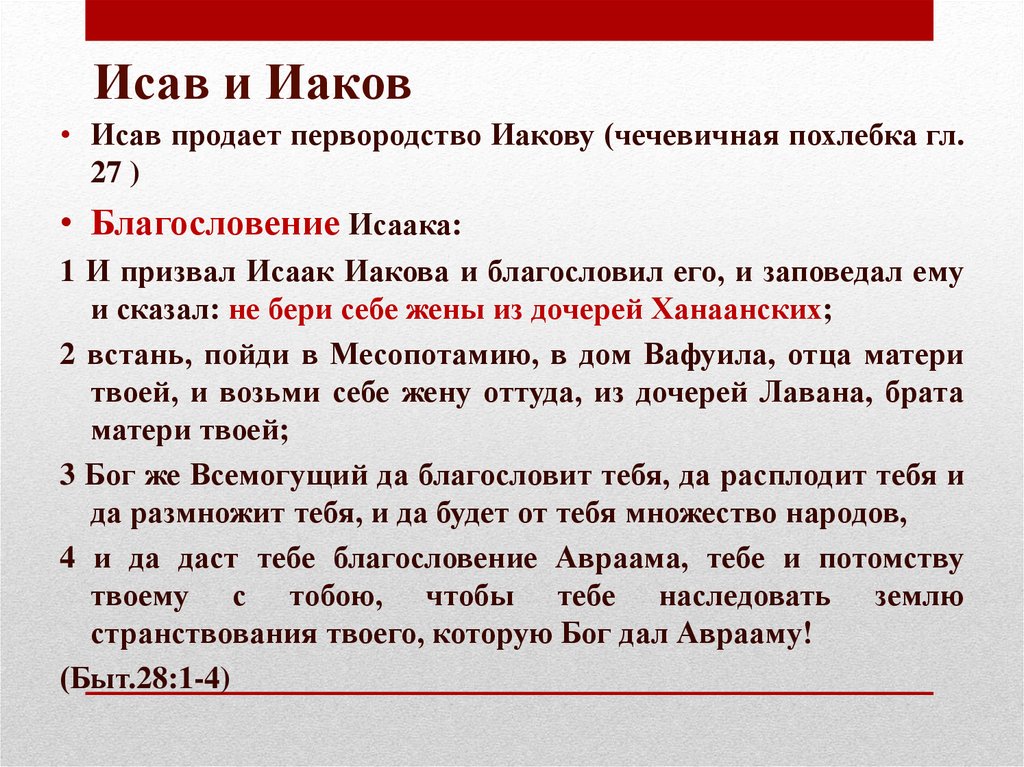 Исав и Иаков

• Исав продает первородство Иакову (чечевичная похлебка гл. 27 )

• Благословение Исаака:

1 И призвал Исаак Иакова и благословил его, и заповедал ему и сказал: не бери себе жены из дочерей Ханаанских;

2 встань, пойди в Месопотамию, в дом Вафуила, отца матери твоей, и возьми себе жену оттуда, из дочерей Лавана, брата матери твоей;

3 Бог же Всемогущий да благословит тебя, да расплодит тебя и да размножит тебя, и да будет от тебя множество народов,

4 и да даст тебе благословение Авраама, тебе и потомству твоему с тобою, чтобы тебе наследовать землю странствования твоего, которую Бог дал Аврааму!

(Быт.28:1-4)